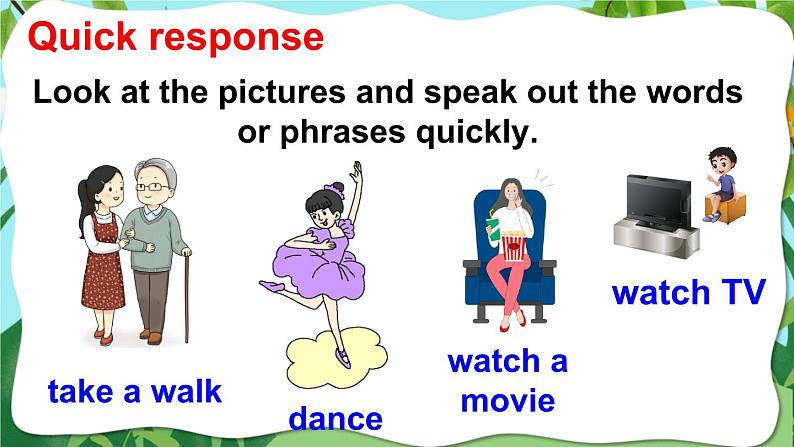 Quick response

Look at the pictures and speak out the words or phrases quickly.

take a walk

dance

watch a movie

watch TV